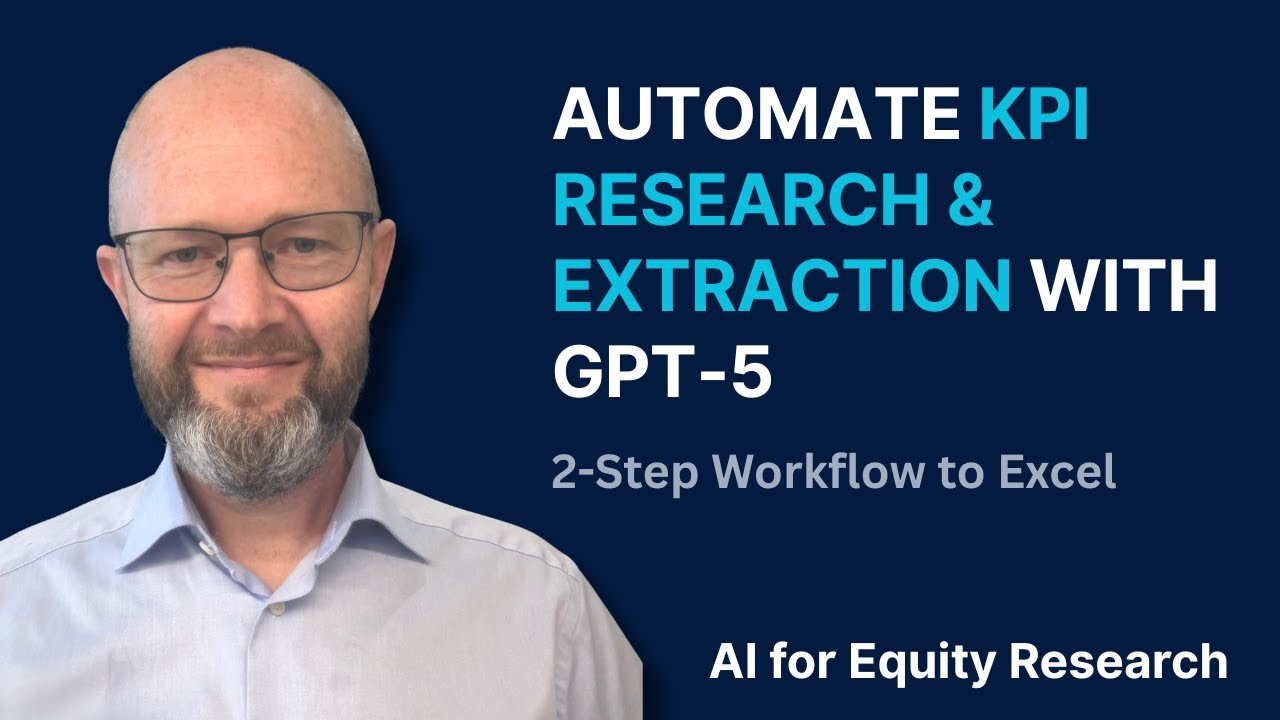 AUTOMATE KPI RESEARCH & EXTRACTION WITH GPT-5

2-Step Workflow to Excel

AI for Equity Research